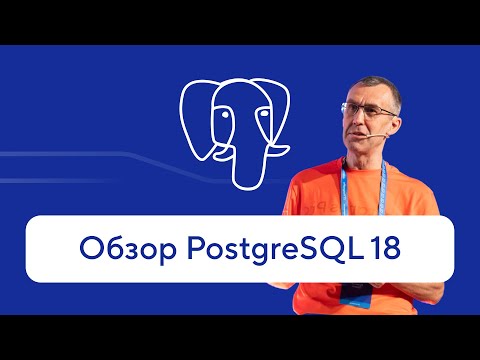 Обзор PostgreSQL 18